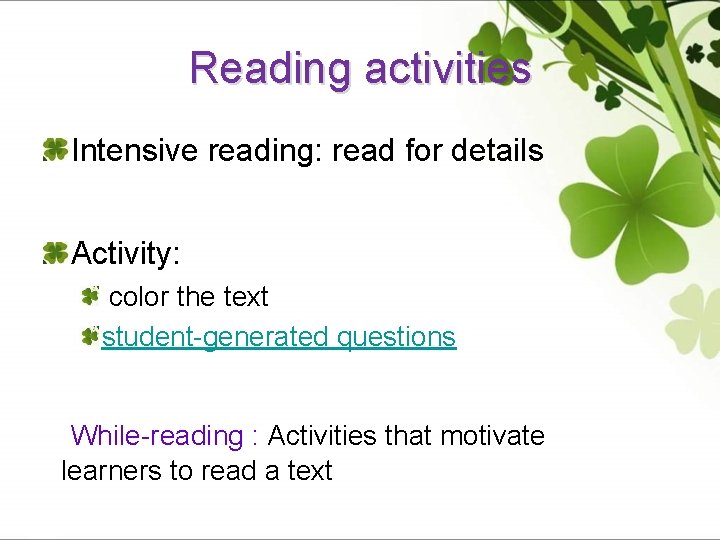 Reading activities

Intensive reading: read for details

Activity:

color the text

student-generated questions

While-reading : Activities that motivate learners to read a text